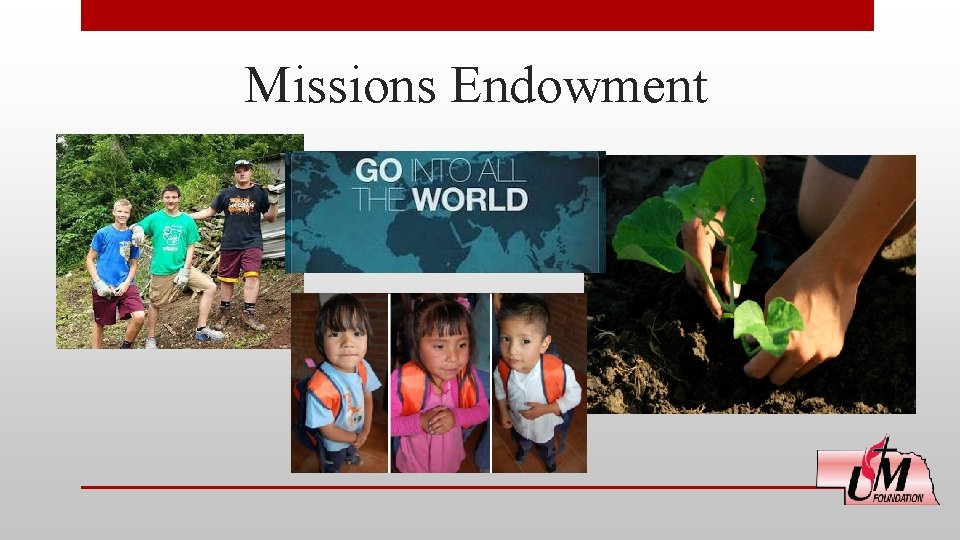 Missions Endowment

GO INTO ALL THE WORLD

UM FOUNDATION